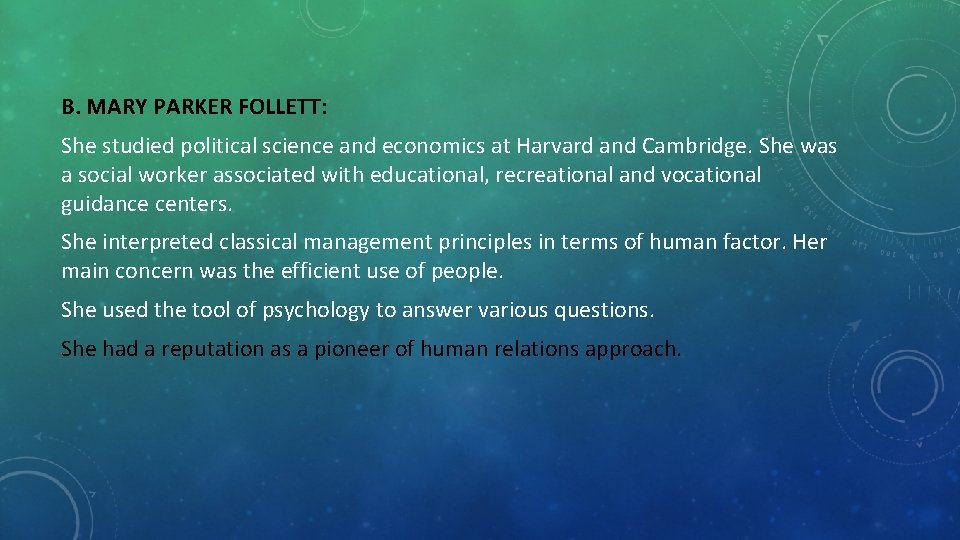 B. MARY PARKER FOLLETT:

She studied political science and economics at Harvard and Cambridge. She was a social worker associated with educational, recreational and vocational guidance centers.

She interpreted classical management principles in terms of human factor. Her main concern was the efficient use of people.

She used the tool of psychology to answer various questions.

She had a reputation as a pioneer of human relations approach.